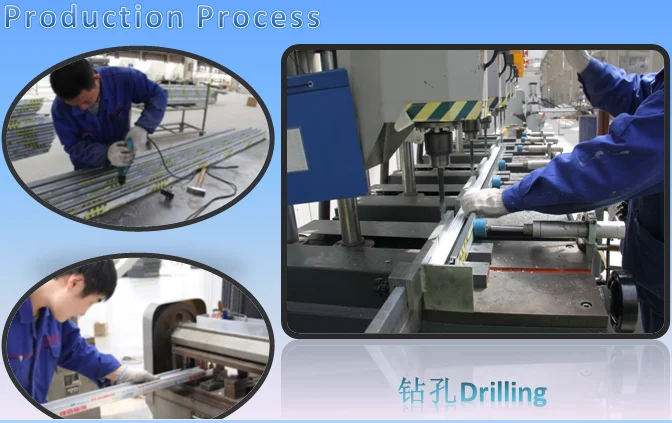 Production Process

钻孔Drilling